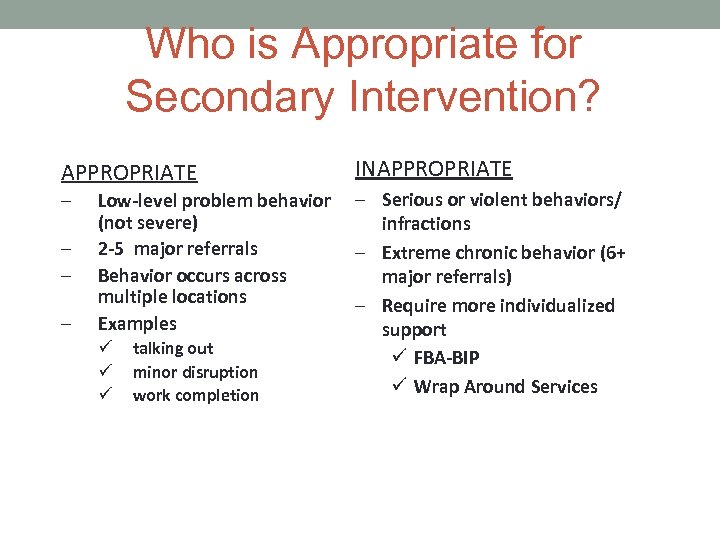 Who is Appropriate for Secondary Intervention?

APPROPRIATE
– Low-level problem behavior (not severe)
– 2-5 major referrals
– Behavior occurs across multiple locations
– Examples
✓ talking out
✓ minor disruption
✓ work completion

INAPPROPRIATE
– Serious or violent behaviors/ infractions
– Extreme chronic behavior (6+ major referrals)
– Require more individualized support
✓ FBA-BIP
✓ Wrap Around Services